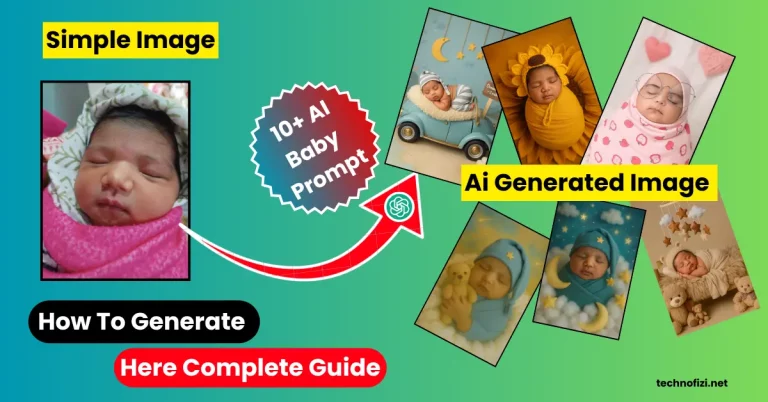 Simple Image

10+ AI Baby Prompt

Ai Generated Image

How To Generate

Here Complete Guide

technofizi.net